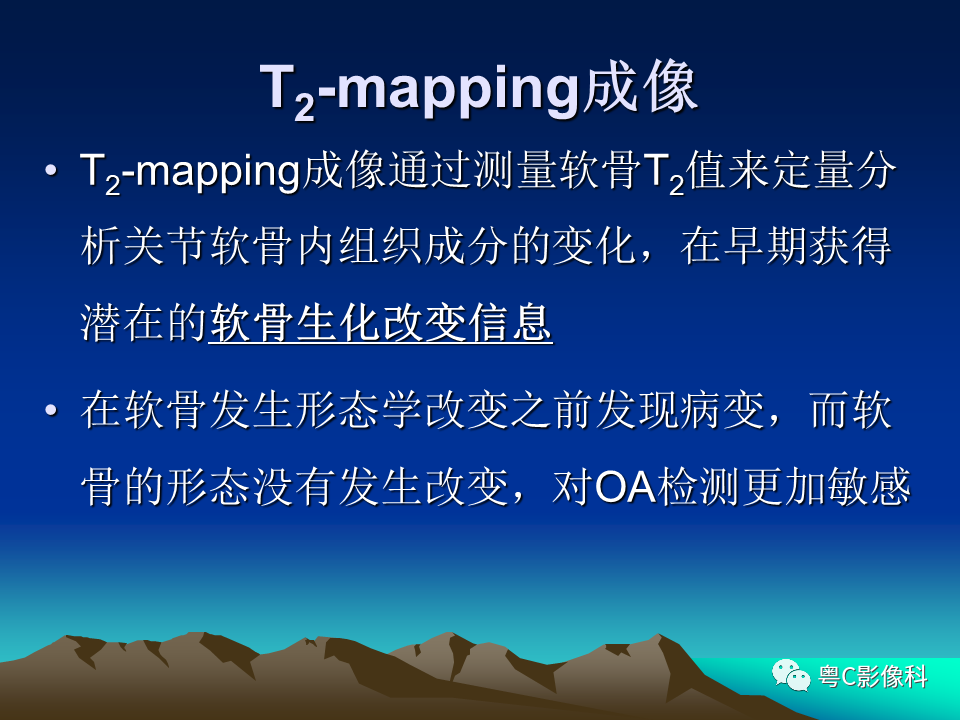 $T_2$-mapping成像

• $T_2$-mapping成像通过测量软骨$T_2$值来定量分析关节软骨内组织成分的变化，在早期获得潜在的软骨生化改变信息

• 在软骨发生形态学改变之前发现病变，而软骨的形态没有发生改变，对OA检测更加敏感

粤C影像科